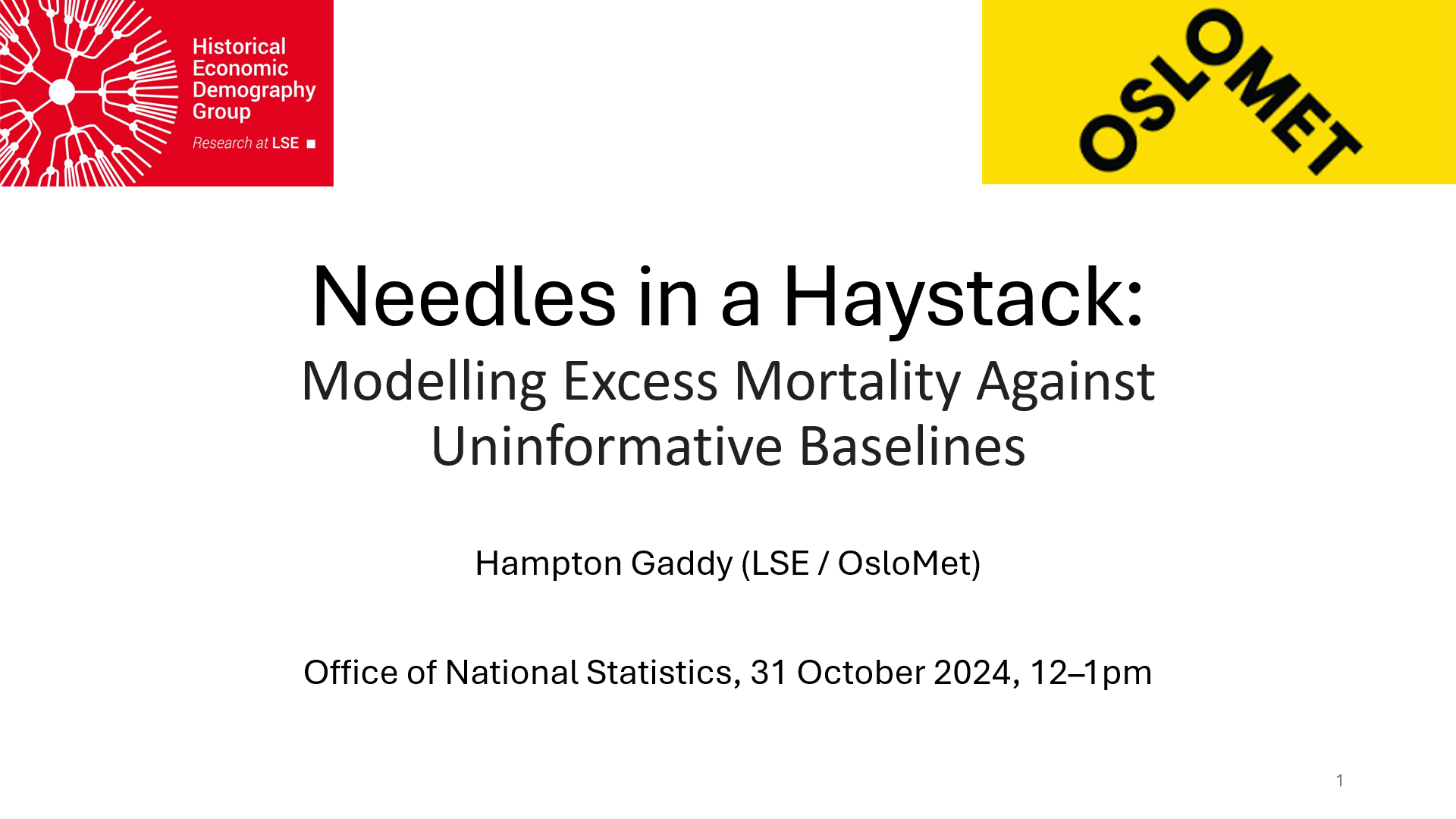 Historical Economic Demography Group

Research at LSE

OSLOMET

Needles in a Haystack:

Modelling Excess Mortality Against Uninformative Baselines

Hampton Gaddy (LSE / OsloMet)

Office of National Statistics, 31 October 2024, 12–1pm

1